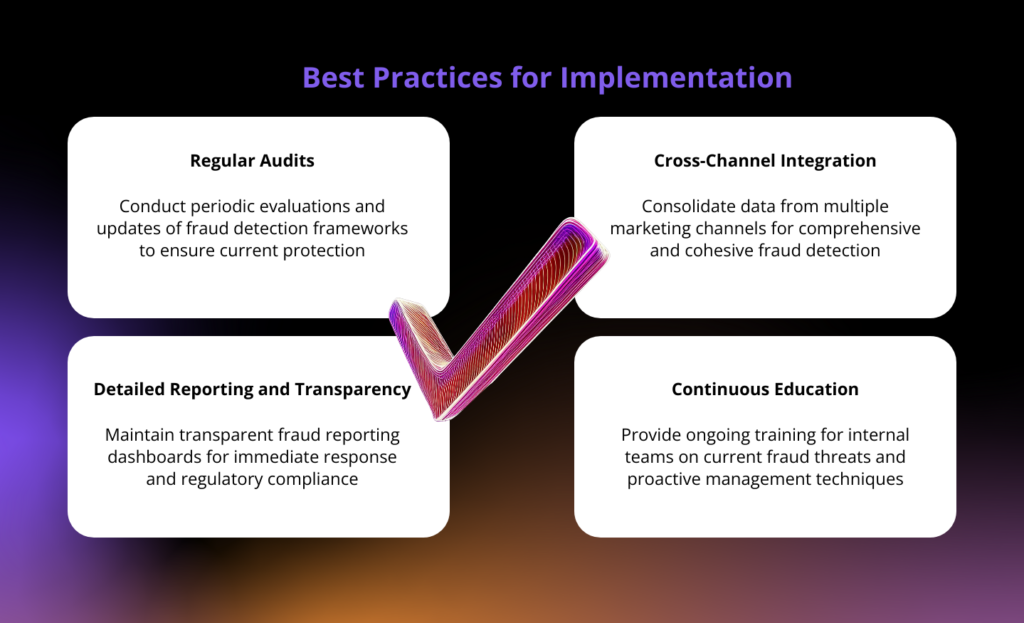 Best Practices for Implementation

Regular Audits

Conduct periodic evaluations and updates of fraud detection frameworks to ensure current protection

Cross-Channel Integration

Consolidate data from multiple marketing channels for comprehensive and cohesive fraud detection

Detailed Reporting and Transparency

Maintain transparent fraud reporting dashboards for immediate response and regulatory compliance

Continuous Education

Provide ongoing training for internal teams on current fraud threats and proactive management techniques